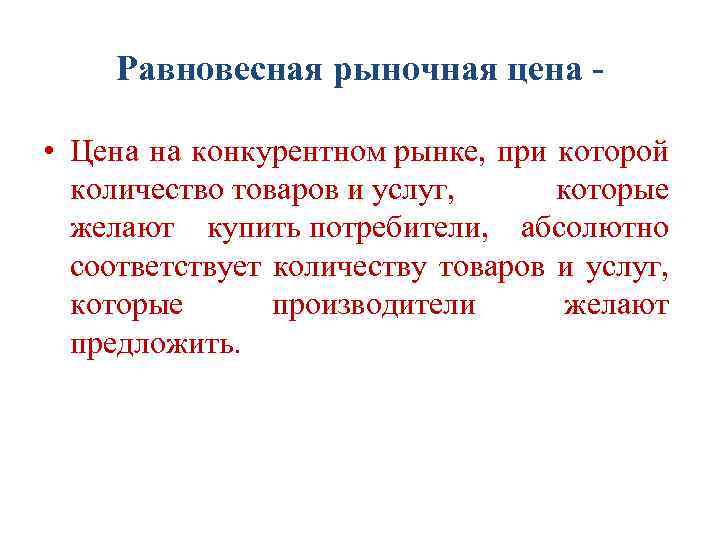 Равновесная рыночная цена -

• Цена на конкурентном рынке, при которой количество товаров и услуг, которые желают купить потребители, абсолютно соответствует количеству товаров и услуг, которые производители желают предложить.